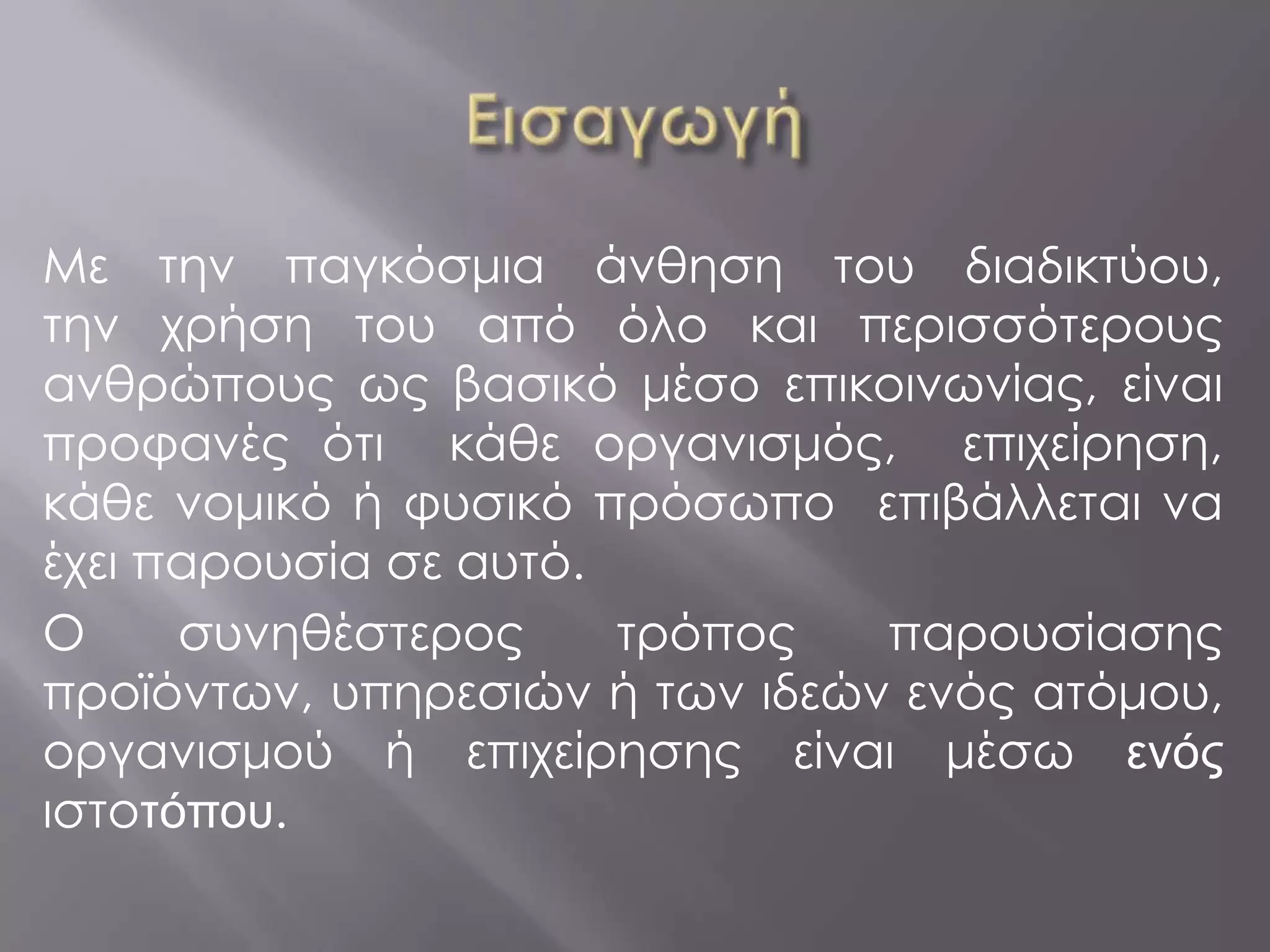 Εισαγωγή

Με την παγκόσμια άνθηση του διαδικτύου, την χρήση του από όλο και περισσότερους ανθρώπους ως βασικό μέσο επικοινωνίας, είναι προφανές ότι κάθε οργανισμός, επιχείρηση, κάθε νομικό ή φυσικό πρόσωπο επιβάλλεται να έχει παρουσία σε αυτό.

Ο συνηθέστερος τρόπος παρουσίασης προϊόντων, υπηρεσιών ή των ιδεών ενός ατόμου, οργανισμού ή επιχείρησης είναι μέσω ενός ιστοτόπου.